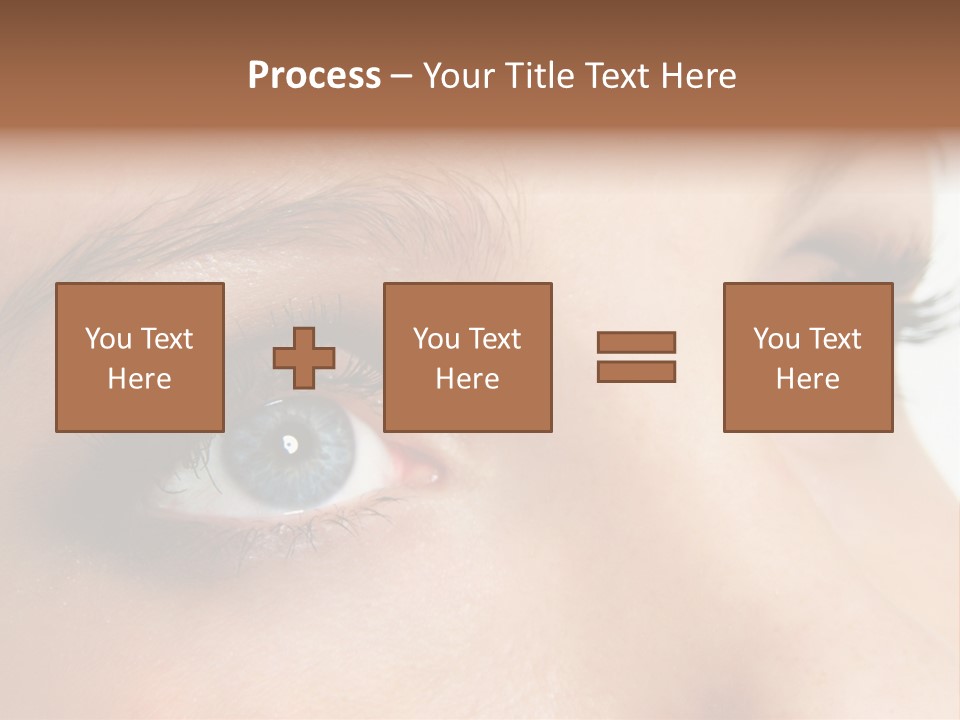 Process – Your Title Text Here

You Text Here

You Text Here

You Text Here